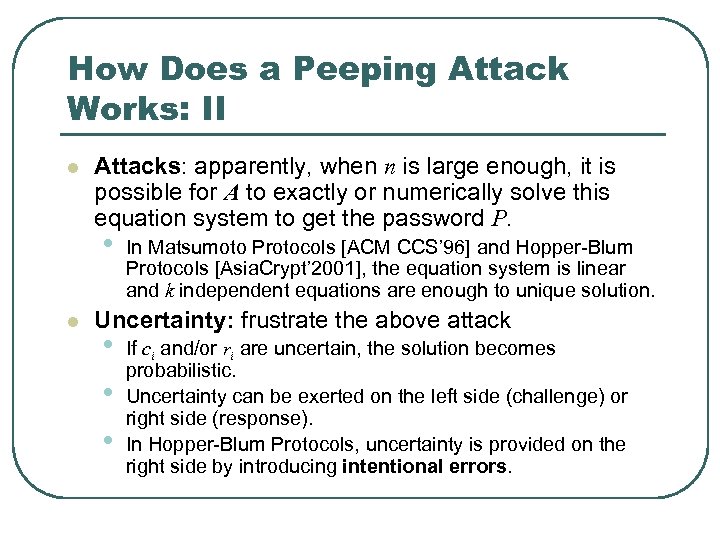 How Does a Peeping Attack Works: II

Attacks: apparently, when $n$ is large enough, it is possible for $A$ to exactly or numerically solve this equation system to get the password $P$.

In Matsumoto Protocols [ACM CCS'96] and Hopper-Blum Protocols [AsiaCrypt'2001], the equation system is linear and $k$ independent equations are enough to unique solution.

Uncertainty: frustrate the above attack

If $c_i$ and/or $r_i$ are uncertain, the solution becomes probabilistic.

Uncertainty can be exerted on the left side (challenge) or right side (response).

In Hopper-Blum Protocols, uncertainty is provided on the right side by introducing intentional errors.